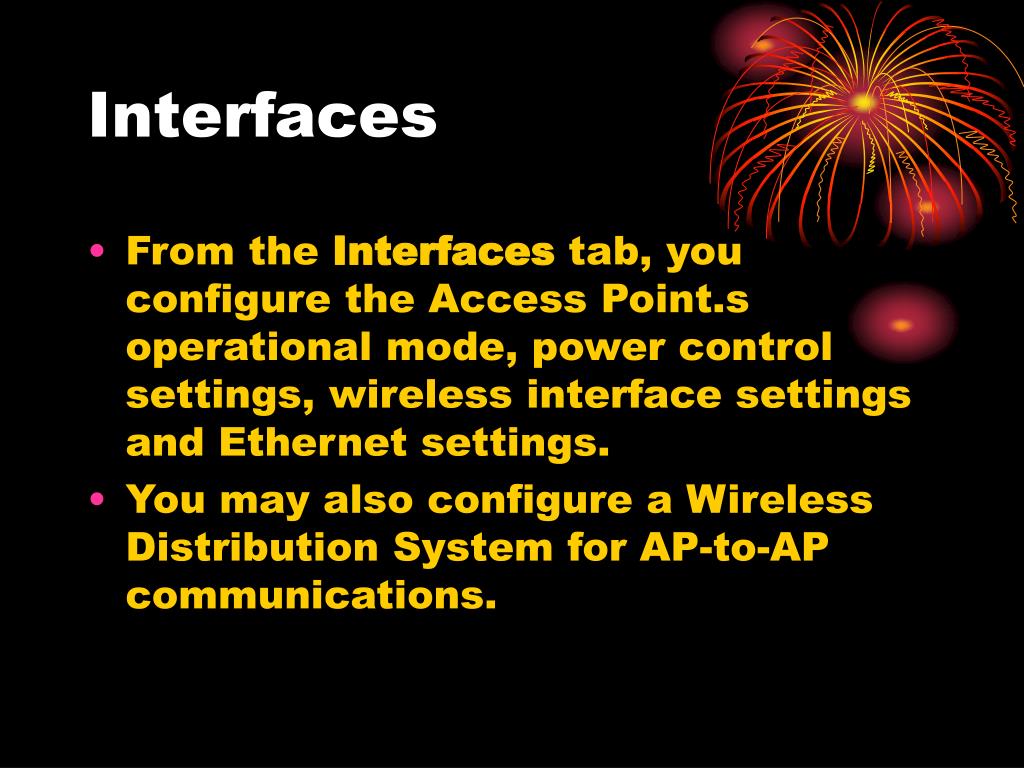 Interfaces

• From the Interfaces tab, you configure the Access Point.s operational mode, power control settings, wireless interface settings and Ethernet settings.
• You may also configure a Wireless Distribution System for AP-to-AP communications.